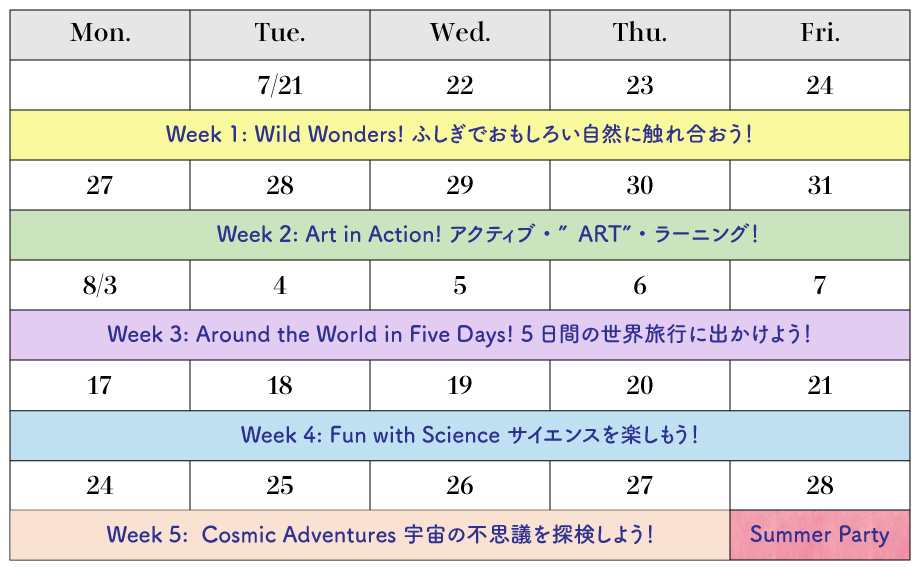 | Mon. | Tue. | Wed. | Thu. | Fri. |
|---|---|---|---|---|
| | 7/21 | 22 | 23 | 24 |
| Week 1: Wild Wonders! ふしぎでおもしろい自然に触れ合おう! | | | | |
| 27 | 28 | 29 | 30 | 31 |
| Week 2: Art in Action! アクティブ・" ART"・ラーニング! | | | | |
| 8/3 | 4 | 5 | 6 | 7 |
| Week 3: Around the World in Five Days! 5 日間の世界旅行に出かけよう! | | | | |
| 17 | 18 | 19 | 20 | 21 |
| Week 4: Fun with Science サイエンスを楽しもう! | | | | |
| 24 | 25 | 26 | 27 | 28 |
| Week 5: Cosmic Adventures 宇宙の不思議を探検しよう! | | | | Summer Party |